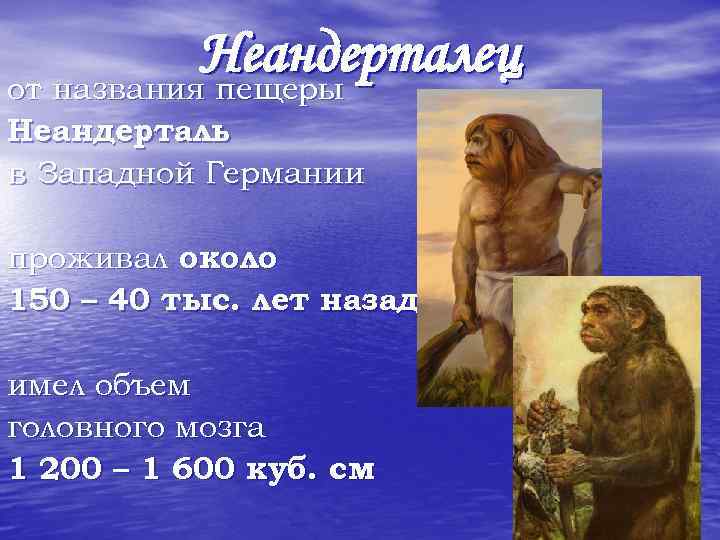 Неандерталец

от названия пещеры Неандерталь в Западной Германии

проживал около 150 – 40 тыс. лет назад

имел объем головного мозга 1 200 – 1 600 куб. см